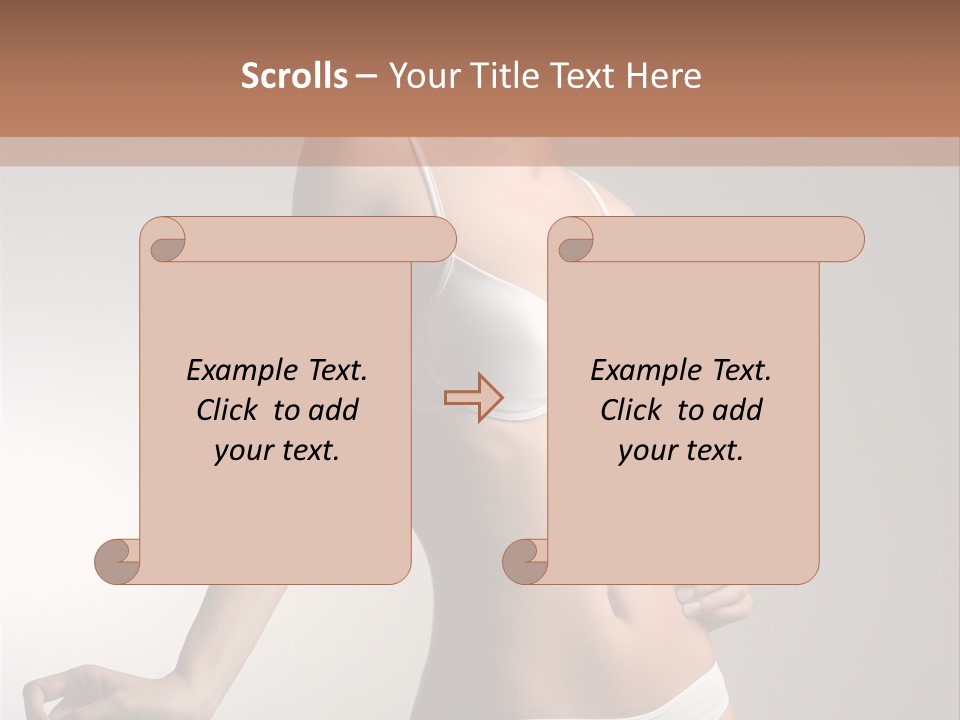 Scrolls – Your Title Text Here

Example Text. Click to add your text.

Example Text. Click to add your text.